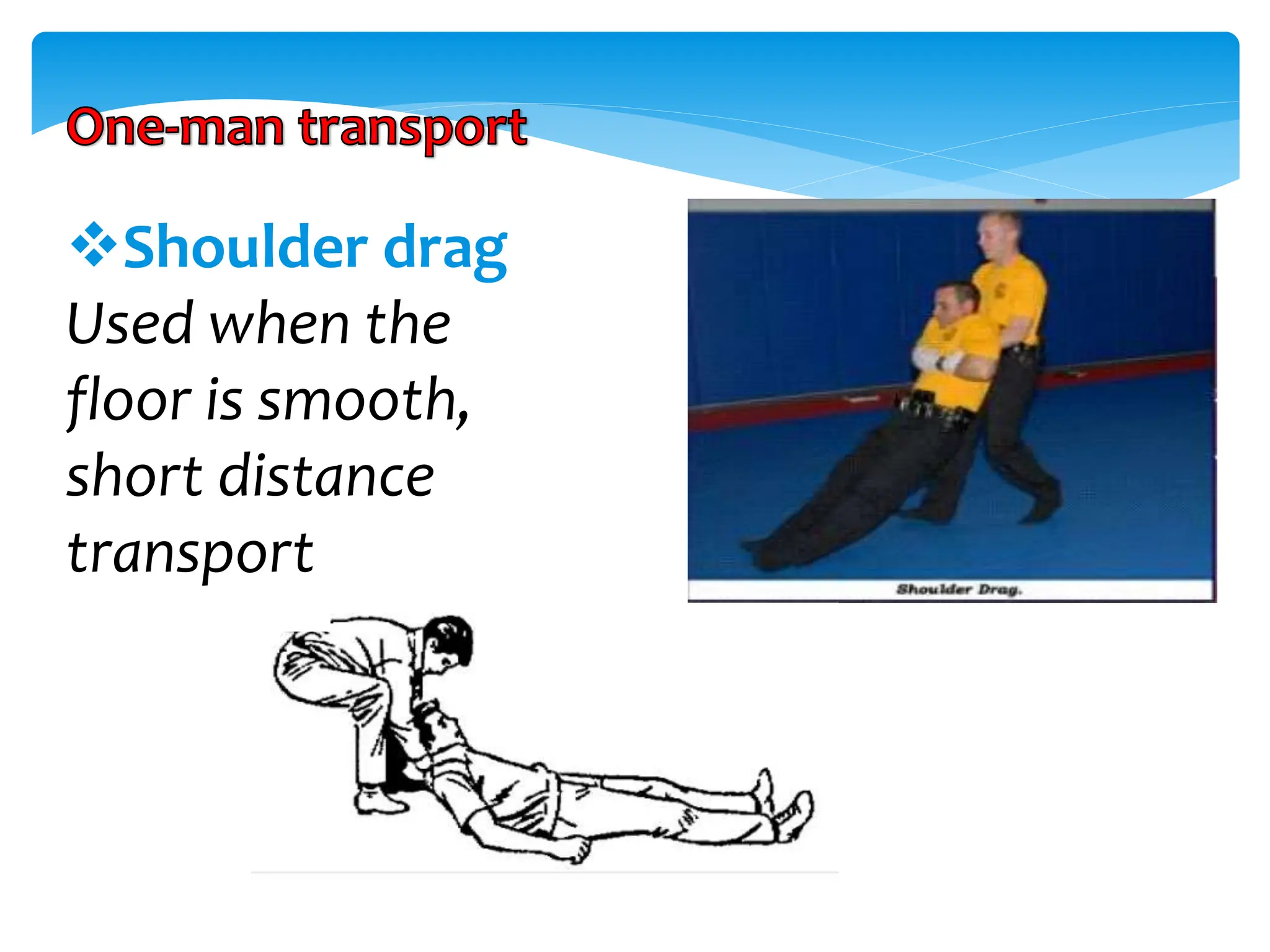 One-man transport

❖Shoulder drag
Used when the floor is smooth, short distance transport

Shoulder Drag.